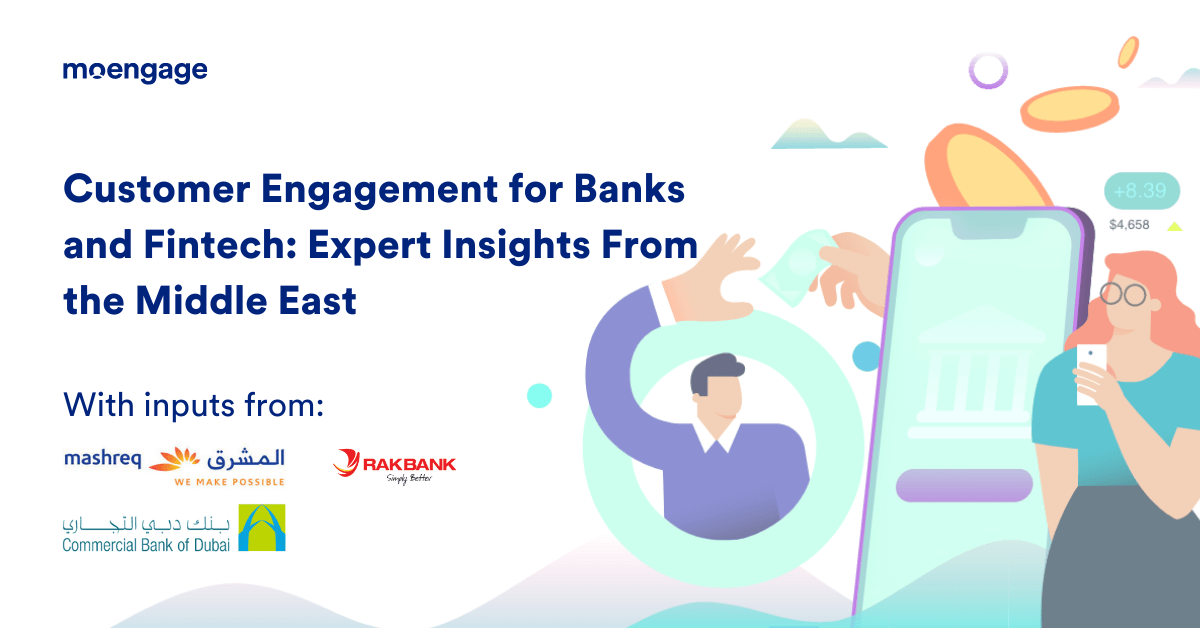 moengage

Customer Engagement for Banks and Fintech: Expert Insights From the Middle East

With inputs from:

mashreq المشرق
WE MAKE POSSIBLE

RAKBANK
Simply Better

بنك دبي التجاري
Commercial Bank of Dubai

+8.39
$4,658